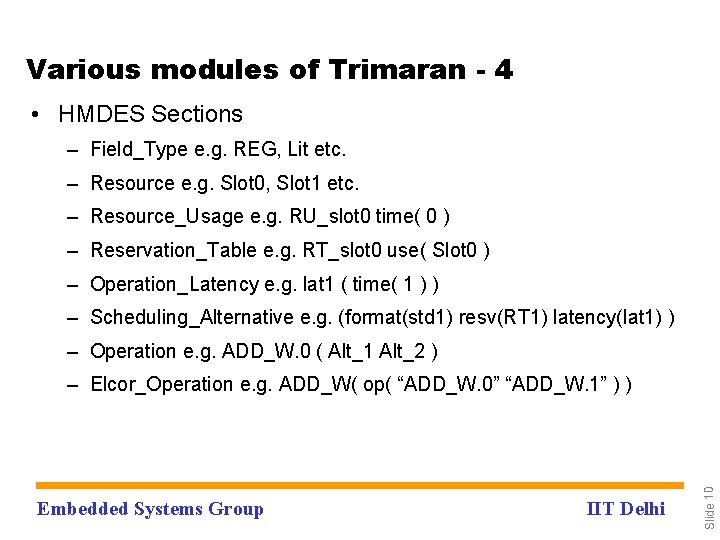 Various modules of Trimaran - 4

• HMDES Sections
– Field_Type e.g. REG, Lit etc.
– Resource e.g. Slot0, Slot1 etc.
– Resource_Usage e.g. RU_slot0 time( 0 )
– Reservation_Table e.g. RT_slot0 use( Slot0 )
– Operation_Latency e.g. lat1 ( time( 1 ) )
– Scheduling_Alternative e.g. (format(std1) resv(RT1) latency(lat1) )
– Operation e.g. ADD_W.0 ( Alt_1 Alt_2 )
– Elcor_Operation e.g. ADD_W( op( “ADD_W.0” “ADD_W.1” ) )

Embedded Systems Group

IIT Delhi

Slide 10